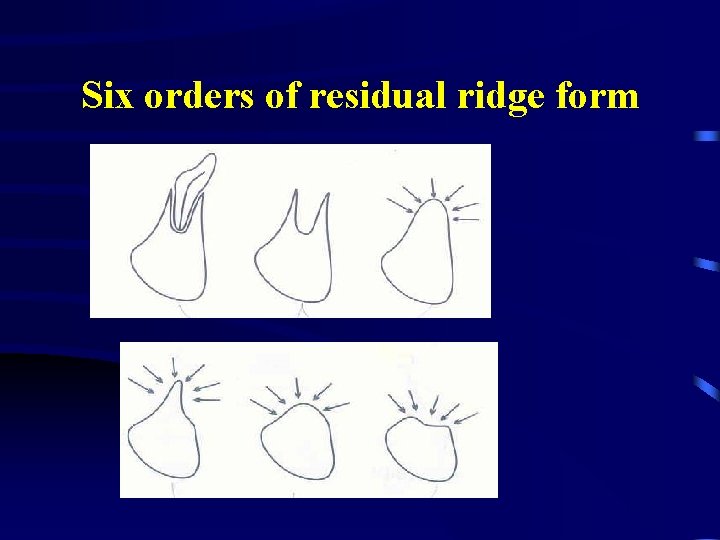 Six orders of residual ridge form